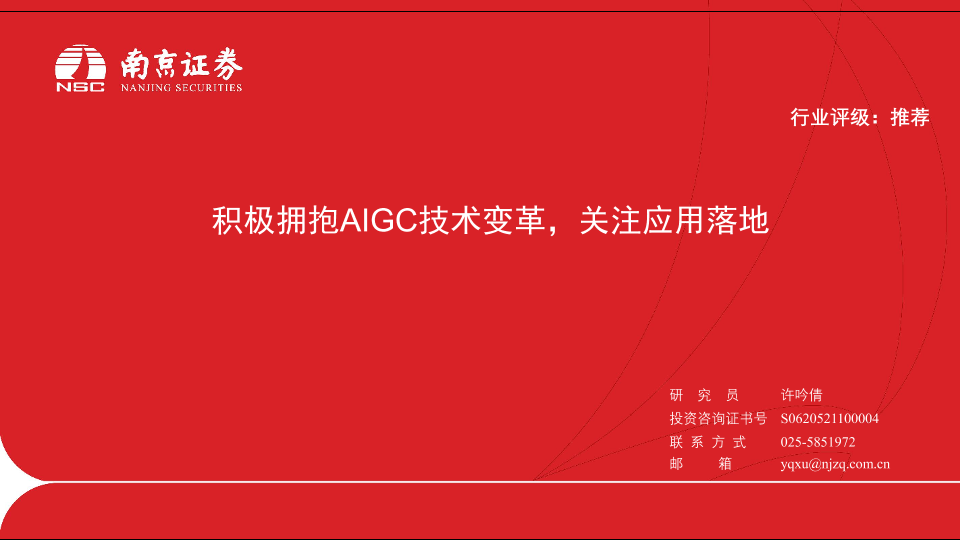 NSC 南京证券 NANJING SECURITIES

行业评级：推荐

积极拥抱AIGC技术变革，关注应用落地

研 究 员 许吟倩
投资咨询证书号 S0620521100004
联 系 方 式 025-5851972
邮 箱 yqxu@njzq.com.cn